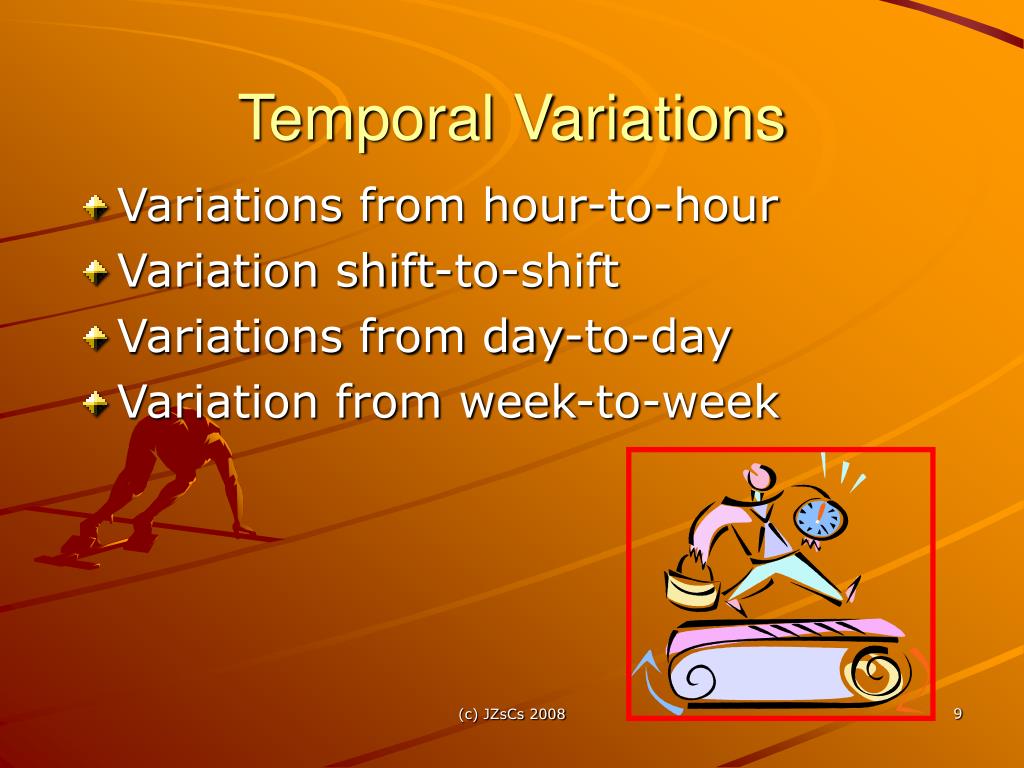 Temporal Variations

Variations from hour-to-hour
Variation shift-to-shift
Variations from day-to-day
Variation from week-to-week

(c) JZsCs 2008

9